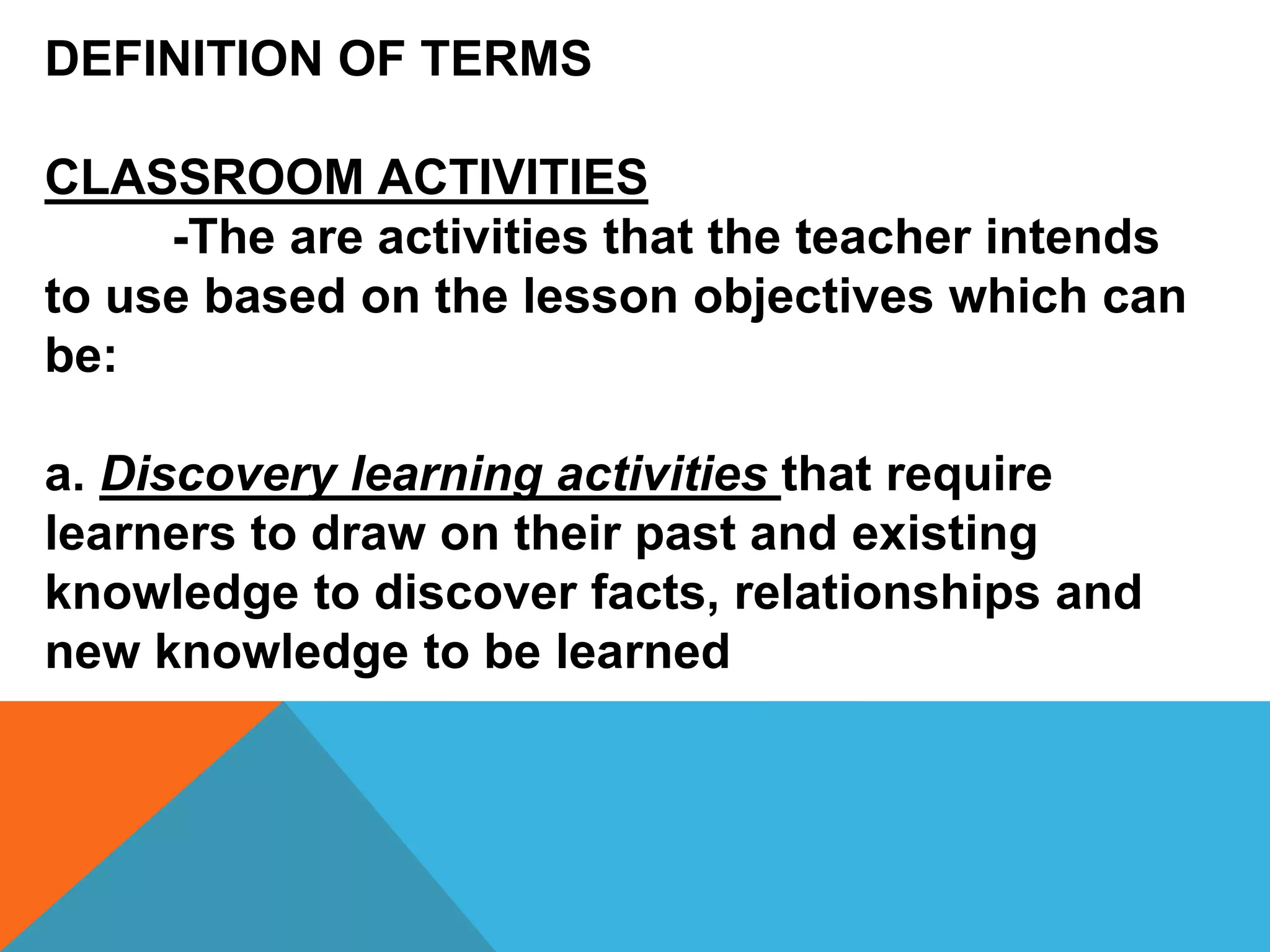 DEFINITION OF TERMS

CLASSROOM ACTIVITIES

-The are activities that the teacher intends to use based on the lesson objectives which can be:

a. Discovery learning activities that require learners to draw on their past and existing knowledge to discover facts, relationships and new knowledge to be learned